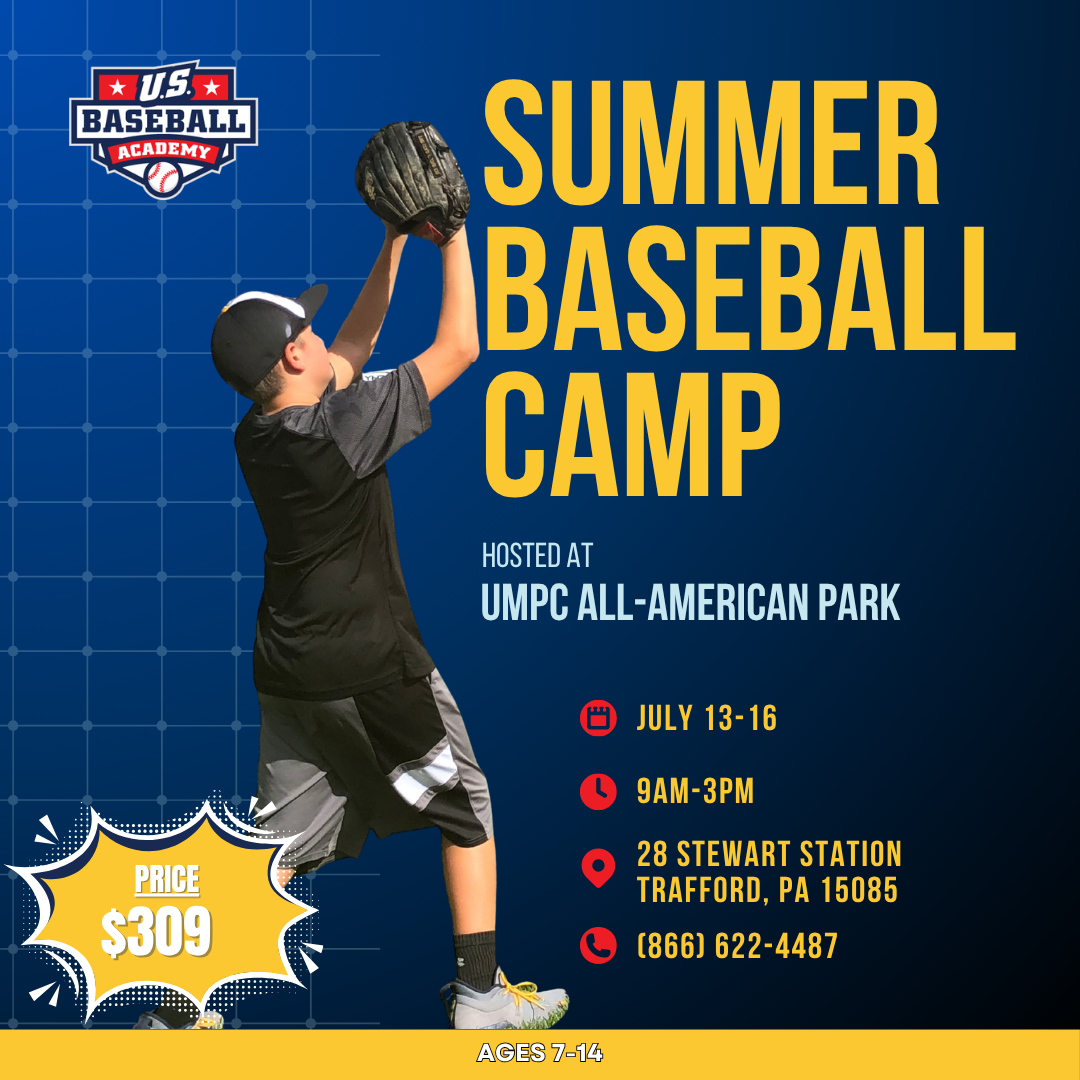 U.S. BASEBALL ACADEMY

SUMMER BASEBALL CAMP

HOSTED AT
UMPC ALL-AMERICAN PARK

JULY 13-16

9AM-3PM

28 STEWART STATION
TRAFFORD, PA 15085

(866) 622-4487

PRICE
$309

AGES 7-14